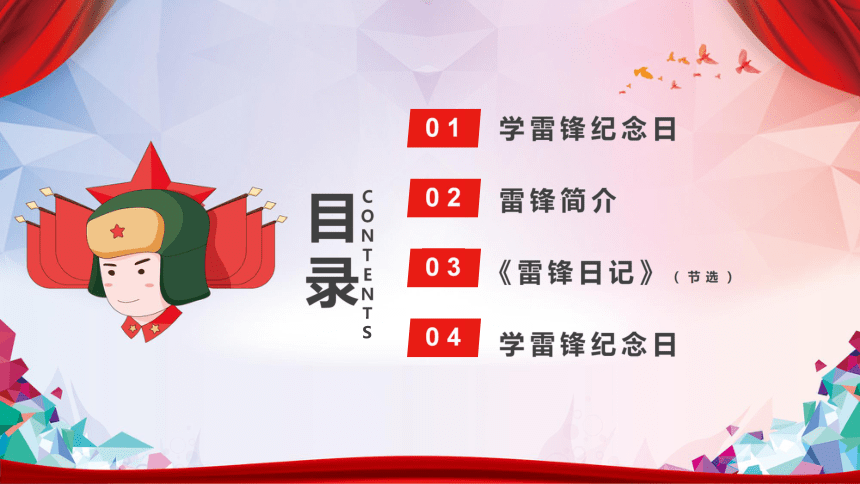 目录
CONTENTS

01 学雷锋纪念日

02 雷锋简介

03 《雷锋日记》（节选）

04 学雷锋纪念日